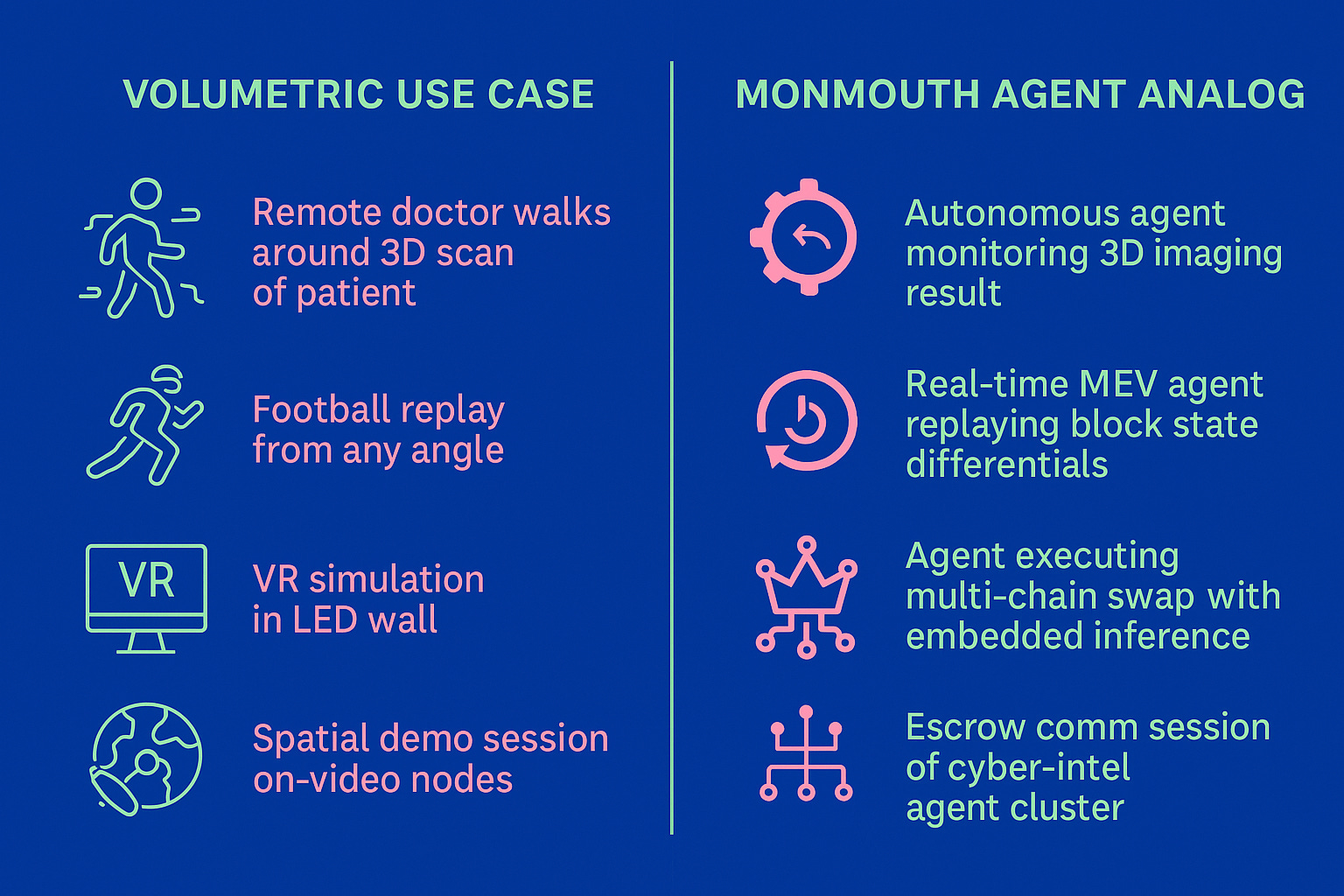 VOLUMETRIC USE CASE

Remote doctor walks around 3D scan of patient

Football replay from any angle

VR

VR simulation in LED wall

Spatial demo session on-video nodes

MONMOUTH AGENT ANALOG

Autonomous agent monitoring 3D imaging result

Real-time MEV agent replaying block state differentials

Agent executing multi-chain swap with embedded inference

Escrow comm session of cyber-intel agent cluster